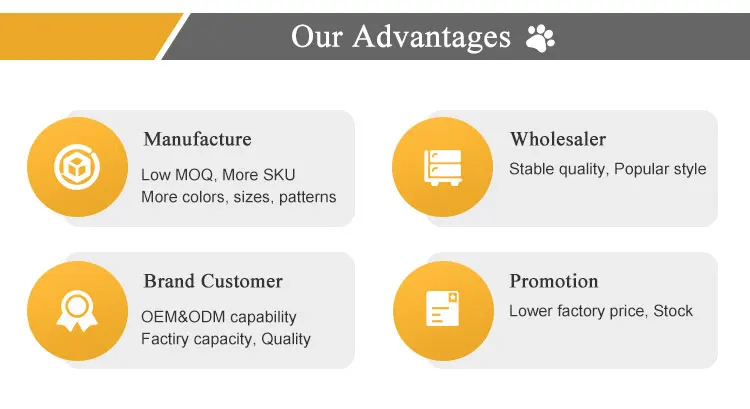 Our Advantages

Manufacture
Low MOQ, More SKU
More colors, sizes, patterns

Wholesaler
Stable quality, Popular style

Brand Customer
OEM&ODM capability
Factiry capacity, Quality

Promotion
Lower factory price, Stock